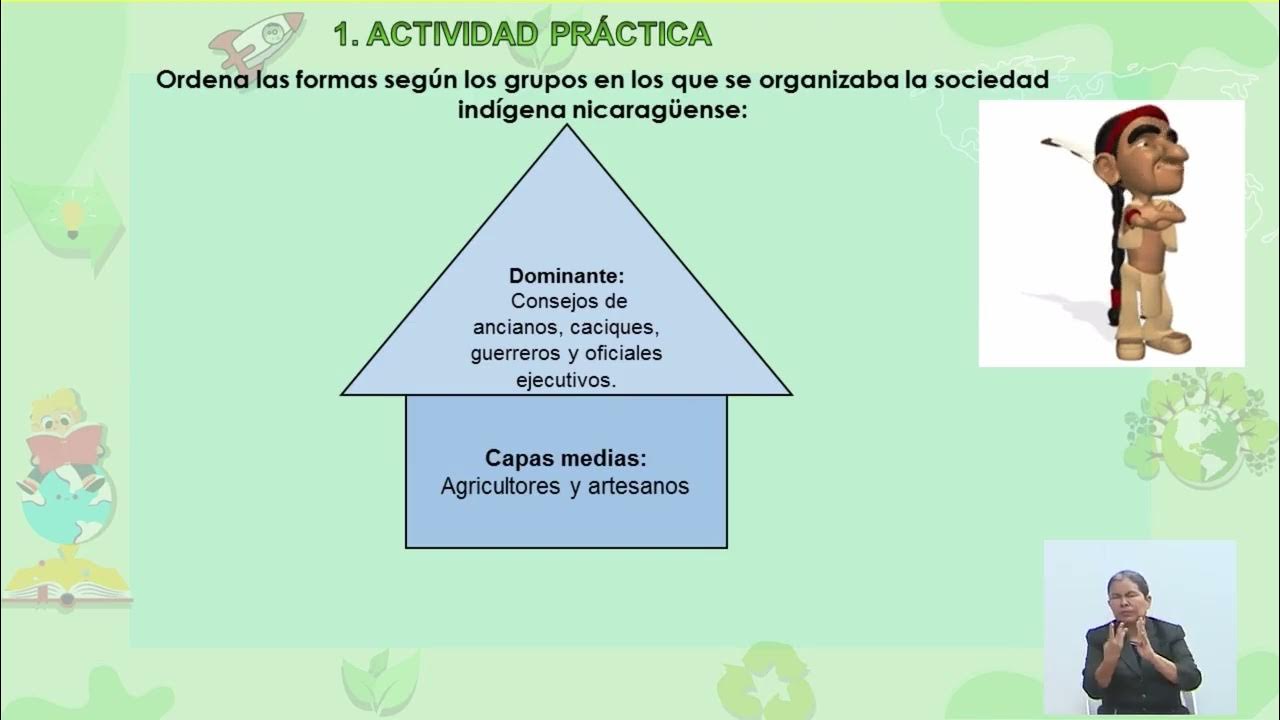 1. ACTIVIDAD PRÁCTICA

Ordena las formas según los grupos en los que se organizaba la sociedad indígena nicaragüense:

Dominante:
Consejos de ancianos, caciques, guerreros y oficiales ejecutivos.

Capas medias:
Agricultores y artesanos